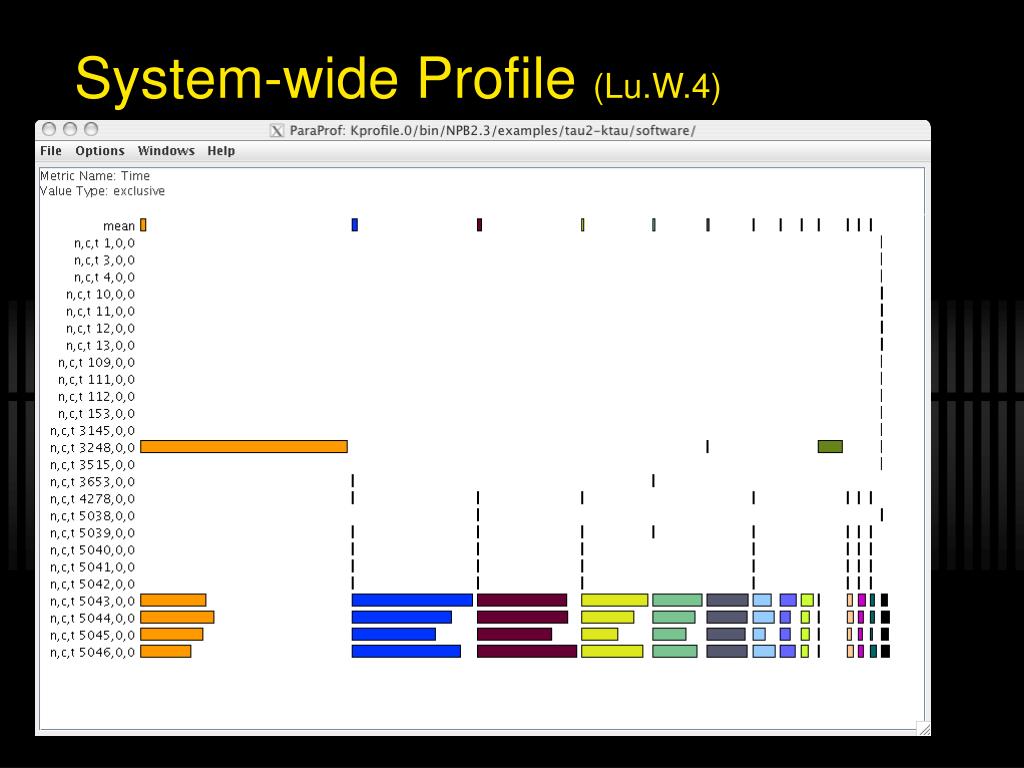 System-wide Profile (Lu.W.4)

ParaProf: Kprofile.0/bin/NPB2.3/examples/tau2-ktau/software/

File Options Windows Help

Metric Name: Time
Value Type: exclusive

mean
n,c,t 1,0,0
n,c,t 3,0,0
n,c,t 4,0,0
n,c,t 10,0,0
n,c,t 11,0,0
n,c,t 12,0,0
n,c,t 13,0,0
n,c,t 109,0,0
n,c,t 111,0,0
n,c,t 112,0,0
n,c,t 153,0,0
n,c,t 3145,0,0
n,c,t 3248,0,0
n,c,t 3515,0,0
n,c,t 3653,0,0
n,c,t 4278,0,0
n,c,t 5038,0,0
n,c,t 5039,0,0
n,c,t 5040,0,0
n,c,t 5041,0,0
n,c,t 5042,0,0
n,c,t 5043,0,0
n,c,t 5044,0,0
n,c,t 5045,0,0
n,c,t 5046,0,0